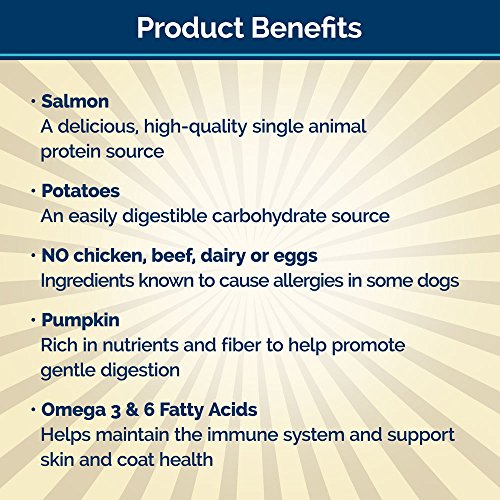 Product Benefits

• Salmon
A delicious, high-quality single animal protein source

• Potatoes
An easily digestible carbohydrate source

• NO chicken, beef, dairy or eggs
Ingredients known to cause allergies in some dogs

• Pumpkin
Rich in nutrients and fiber to help promote gentle digestion

• Omega 3 & 6 Fatty Acids
Helps maintain the immune system and support skin and coat health